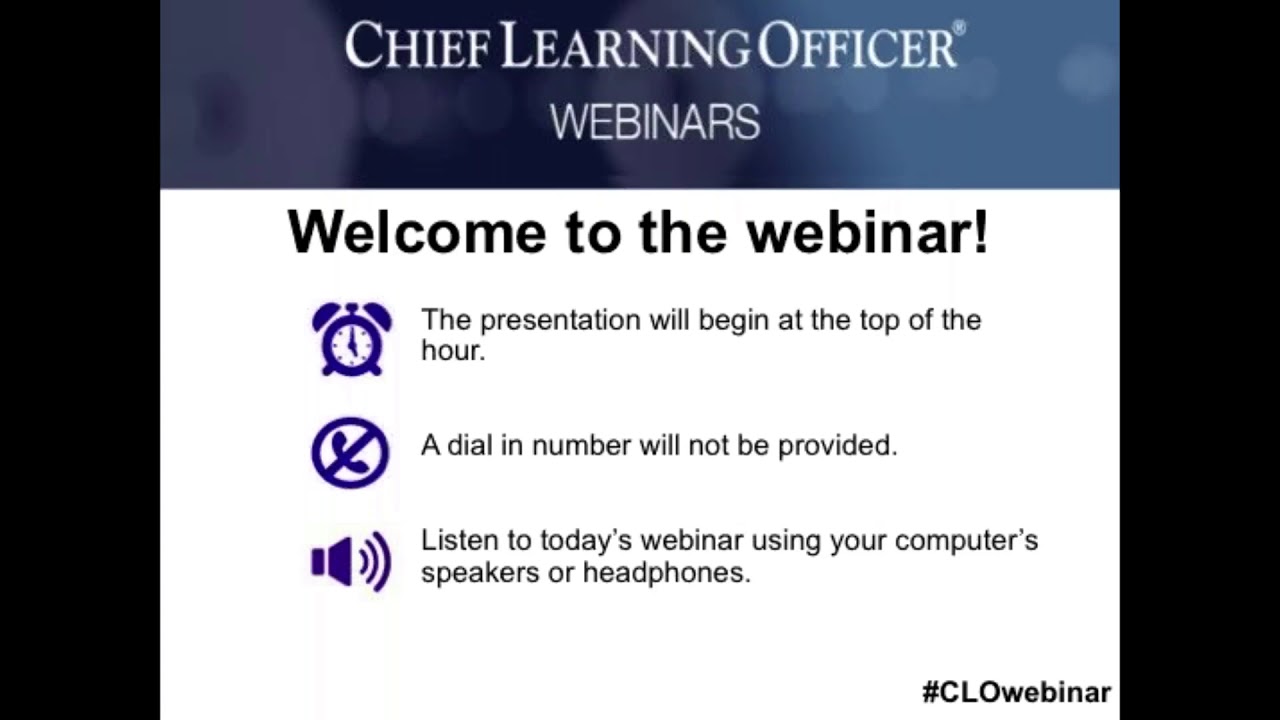 CHIEF LEARNING OFFICER®
WEBINARS

Welcome to the webinar!

The presentation will begin at the top of the hour.

A dial in number will not be provided.

Listen to today's webinar using your computer's speakers or headphones.

#CLOwebinar